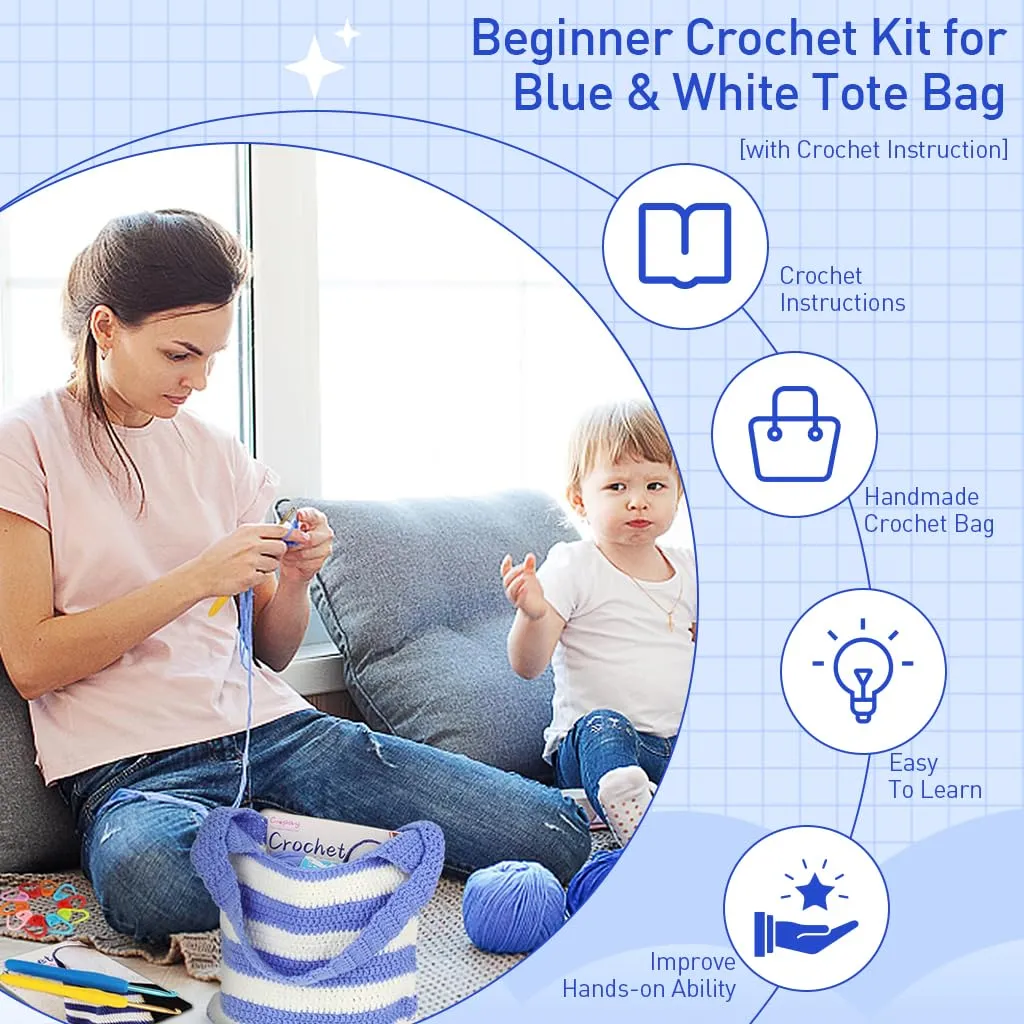 Beginner Crochet Kit for Blue & White Tote Bag

[with Crochet Instruction]

Crochet Instructions

Handmade Crochet Bag

Easy To Learn

Improve Hands-on Ability

Crochet